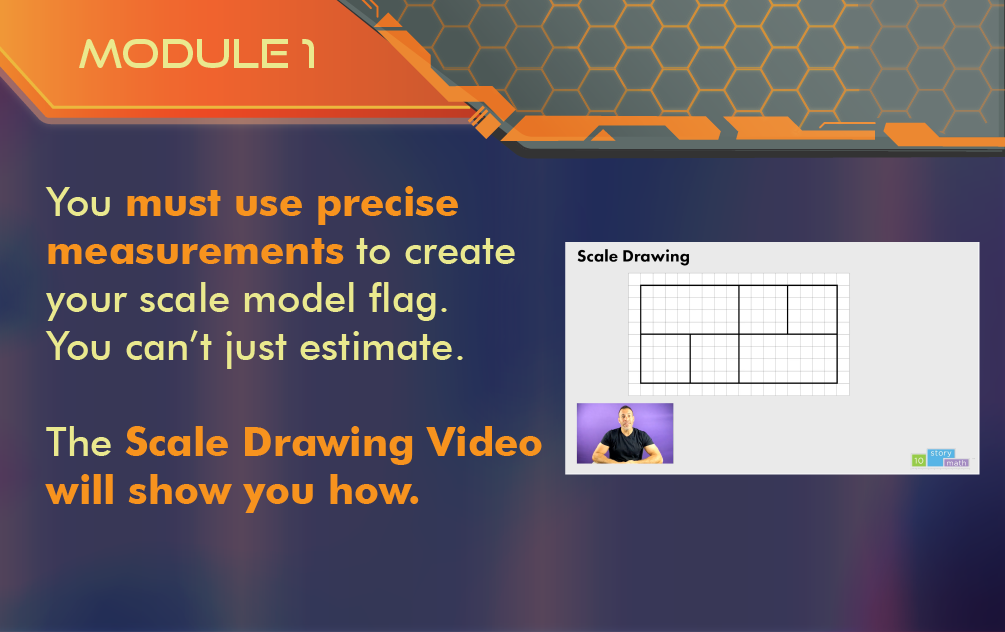 MODULE 1

You must use precise measurements to create your scale model flag. You can't just estimate.

The Scale Drawing Video will show you how.

Scale Drawing

10 story math